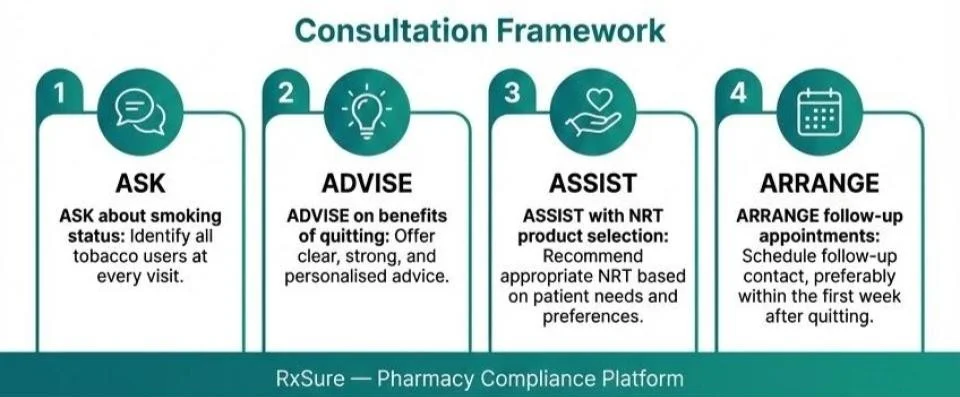 Consultation Framework

1

ASK

ASK about smoking status: Identify all tobacco users at every visit.

2

ADVISE

ADVISE on benefits of quitting: Offer clear, strong, and personalised advice.

3

ASSIST

ASSIST with NRT product selection: Recommend appropriate NRT based on patient needs and preferences.

4

ARRANGE

ARRANGE follow-up appointments: Schedule follow-up contact, preferably within the first week after quitting.

RxSure — Pharmacy Compliance Platform